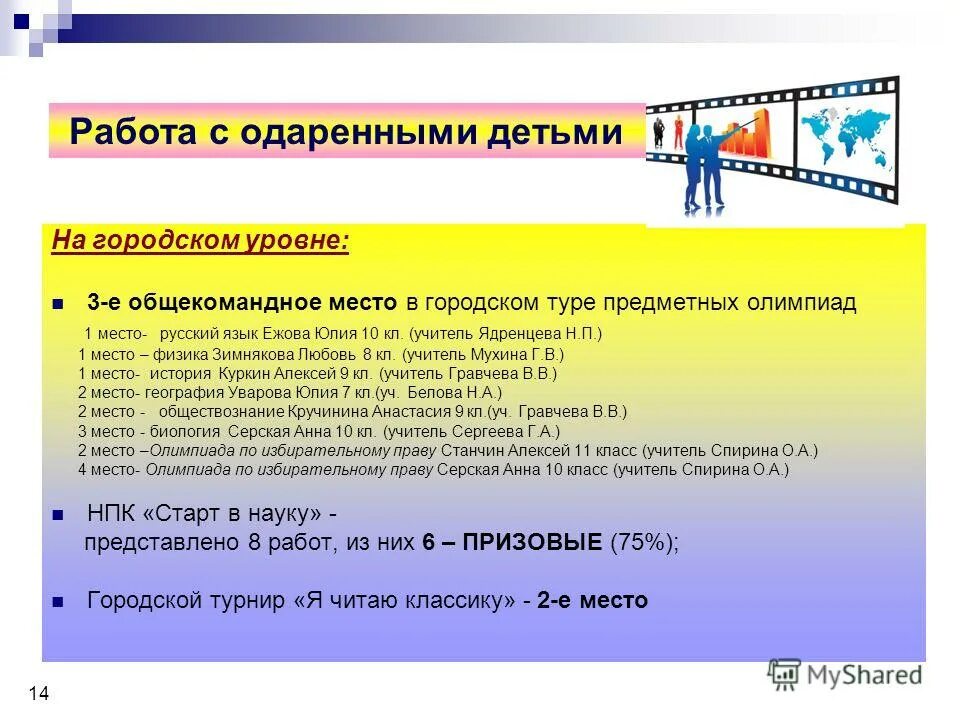 Работа с одаренными детьми

На городском уровне:

3-е общекомандное место в городском туре предметных олимпиад
1 место- русский язык Ежова Юлия 10 кл. (учитель Ядренцева Н.П.)
1 место – физика Зимнякова Любовь 8 кл. (учитель Мухина Г.В.)
1 место- история Куркин Алексей 9 кл. (учитель Гравчева В.В.)
2 место- география Уварова Юлия 7 кл.(уч. Белова Н.А.)
2 место - обществознание Кручинина Анастасия 9 кл.(уч. Гравчева В.В.)
3 место - биология Серская Анна 10 кл. (учитель Сергеева Г.А.)
2 место –Олимпиада по избирательному праву Станчин Алексей 11 класс (учитель Спирина О.А.)
4 место- Олимпиада по избирательному праву Серская Анна 10 класс (учитель Спирина О.А.)

НПК «Старт в науку» -
представлено 8 работ, из них 6 – ПРИЗОВЫЕ (75%);

Городской турнир «Я читаю классику» - 2-е место

14

MyShared